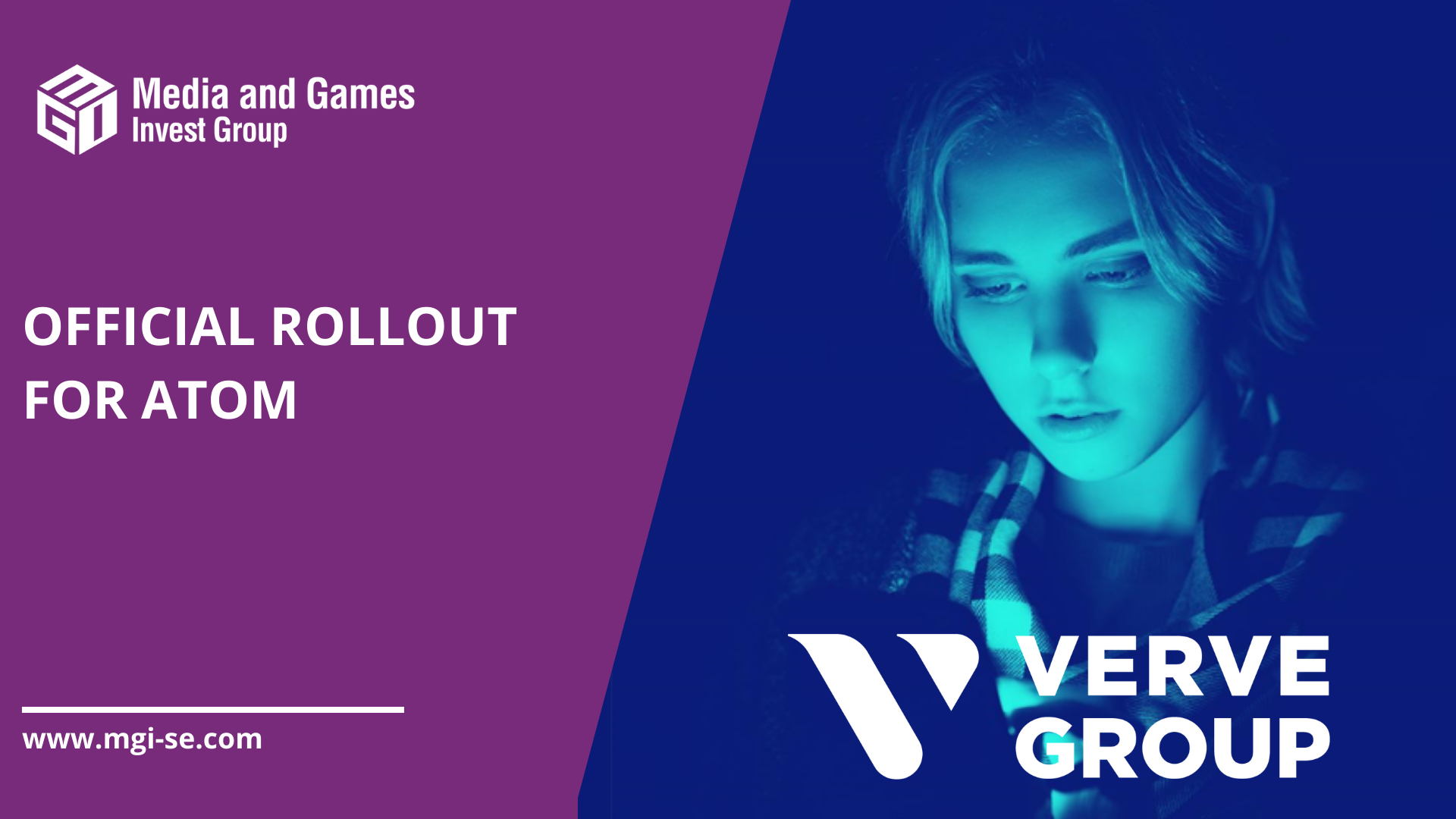 MGI Media and Games Invest Group

OFFICIAL ROLLOUT FOR ATOM

www.mgi-se.com

VERVE GROUP